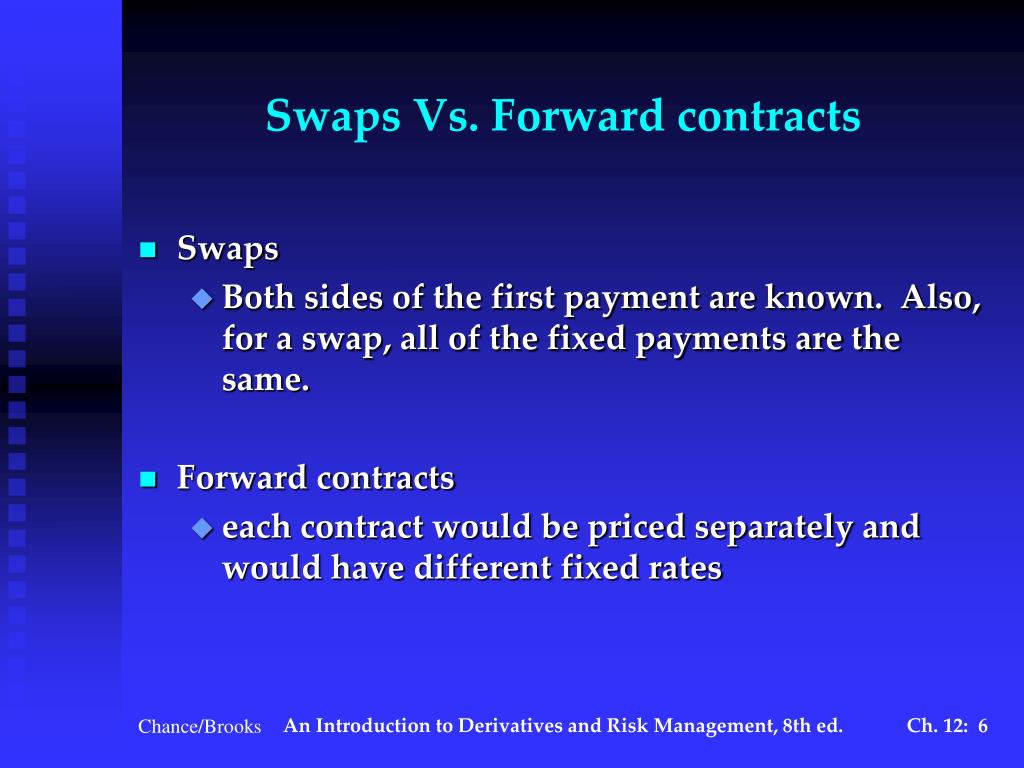 Swaps Vs. Forward contracts

Swaps

Both sides of the first payment are known. Also, for a swap, all of the fixed payments are the same.

Forward contracts

each contract would be priced separately and would have different fixed rates

Chance/Brooks An Introduction to Derivatives and Risk Management, 8th ed. Ch. 12: 6